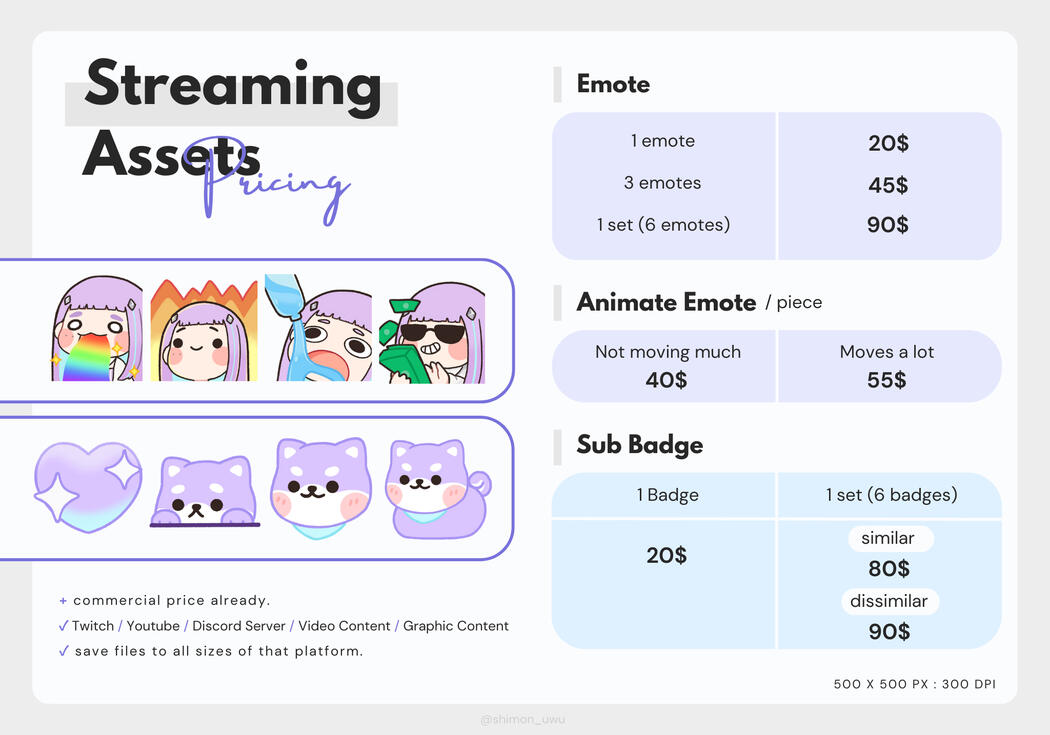 Streaming Assets
Pricing

+ commercial price already.
✓ Twitch / Youtube / Discord Server / Video Content / Graphic Content
✓ save files to all sizes of that platform.

Emote

| 1 emote | 20$ |
|---|---|
| 3 emotes | 45$ |
| 1 set (6 emotes) | 90$ |

Animate Emote / piece

| Not moving much | Moves a lot |
|---|---|
| 40$ | 55$ |

Sub Badge

| 1 Badge | 1 set (6 badges) |
|---|---|
| 20$ | similar 80$ dissimilar 90$ |

500 X 500 PX : 300 DPI

@shimon_uwu